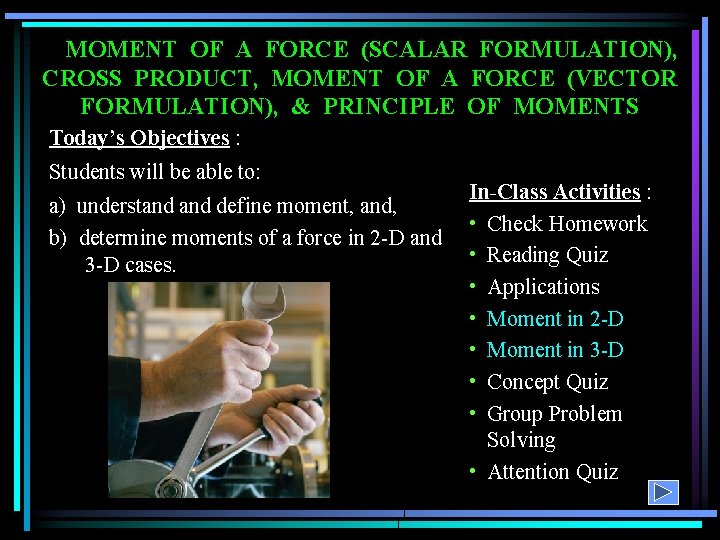 MOMENT OF A FORCE (SCALAR FORMULATION), CROSS PRODUCT, MOMENT OF A FORCE (VECTOR FORMULATION), & PRINCIPLE OF MOMENTS

Today's Objectives :

Students will be able to:

a) understand and define moment, and,

b) determine moments of a force in 2-D and 3-D cases.

In-Class Activities :

• Check Homework
• Reading Quiz
• Applications
• Moment in 2-D
• Moment in 3-D
• Concept Quiz
• Group Problem Solving
• Attention Quiz